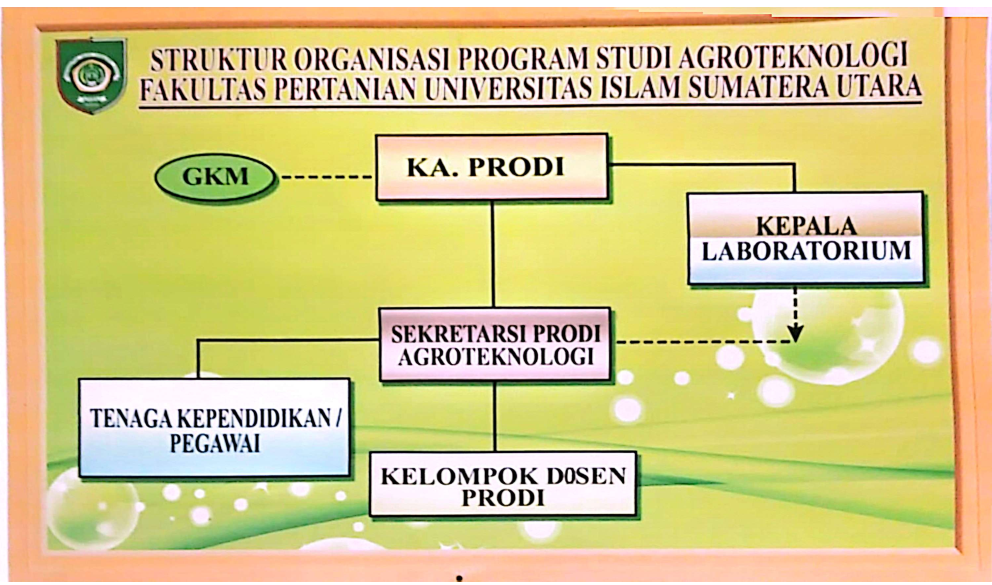 STRUKTUR ORGANISASI PROGRAM STUDI AGROTEKNOLOGI
FAKULTAS PERTANIAN UNIVERSITAS ISLAM SUMATERA UTARA

GKM

KA. PRODI

KEPALA LABORATORIUM

SEKRETARSI PRODI AGROTEKNOLOGI

TENAGA KEPENDIDIKAN / PEGAWAI

KELOMPOK D0SEN PRODI